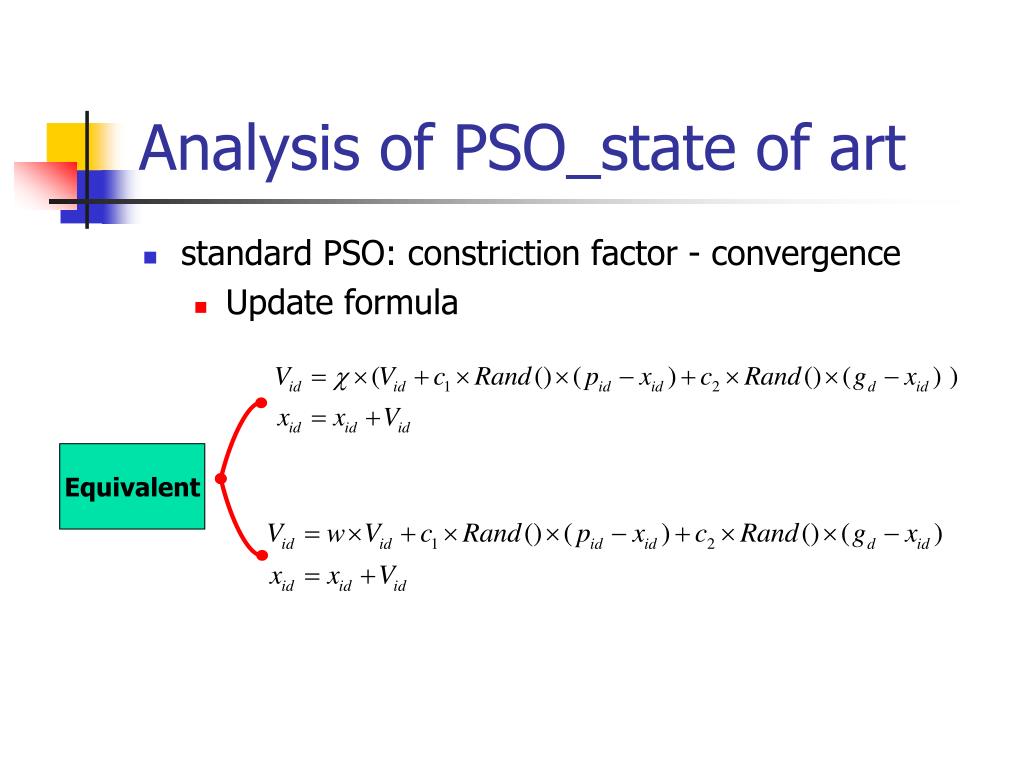 Analysis of PSO_state of art

standard PSO: constriction factor - convergence

Update formula

$V_{id} = \chi \times (V_{id} + c_1 \times Rand() \times (p_{id} - x_{id}) + c_2 \times Rand() \times (g_d - x_{id}))$
$x_{id} = x_{id} + V_{id}$

Equivalent

$V_{id} = w \times V_{id} + c_1 \times Rand() \times (p_{id} - x_{id}) + c_2 \times Rand() \times (g_d - x_{id})$
$x_{id} = x_{id} + V_{id}$